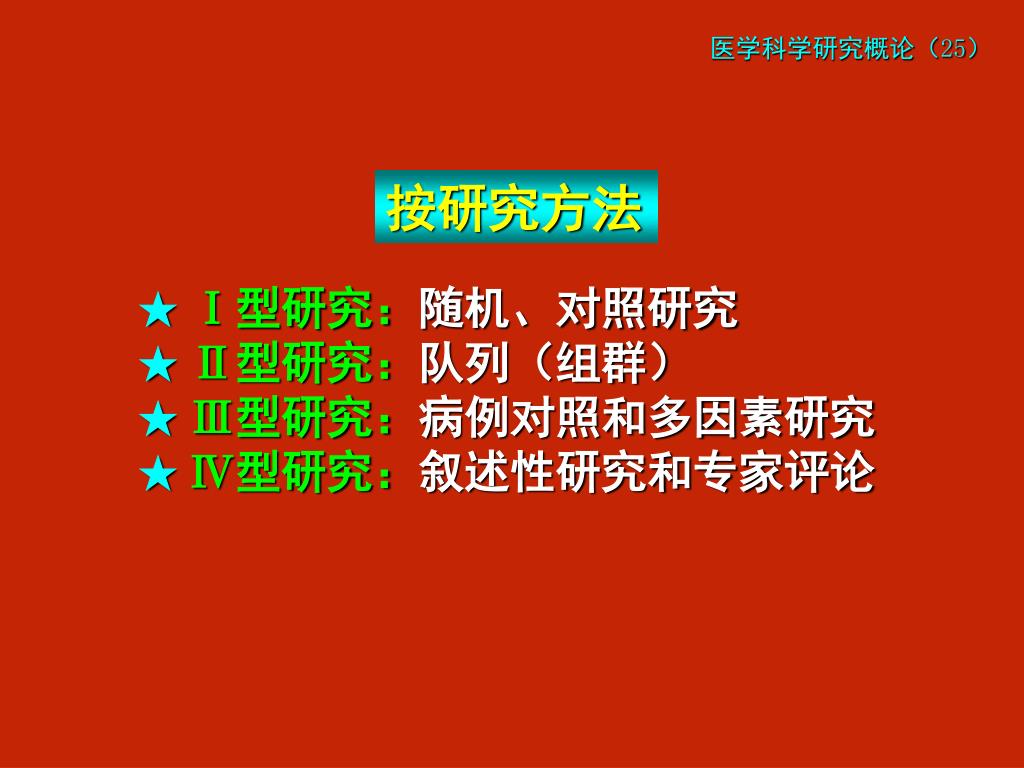 医学科学研究概论（25）

按研究方法

★ Ⅰ型研究：随机、对照研究
★ Ⅱ型研究：队列（组群）
★ Ⅲ型研究：病例对照和多因素研究
★ Ⅳ型研究：叙述性研究和专家评论